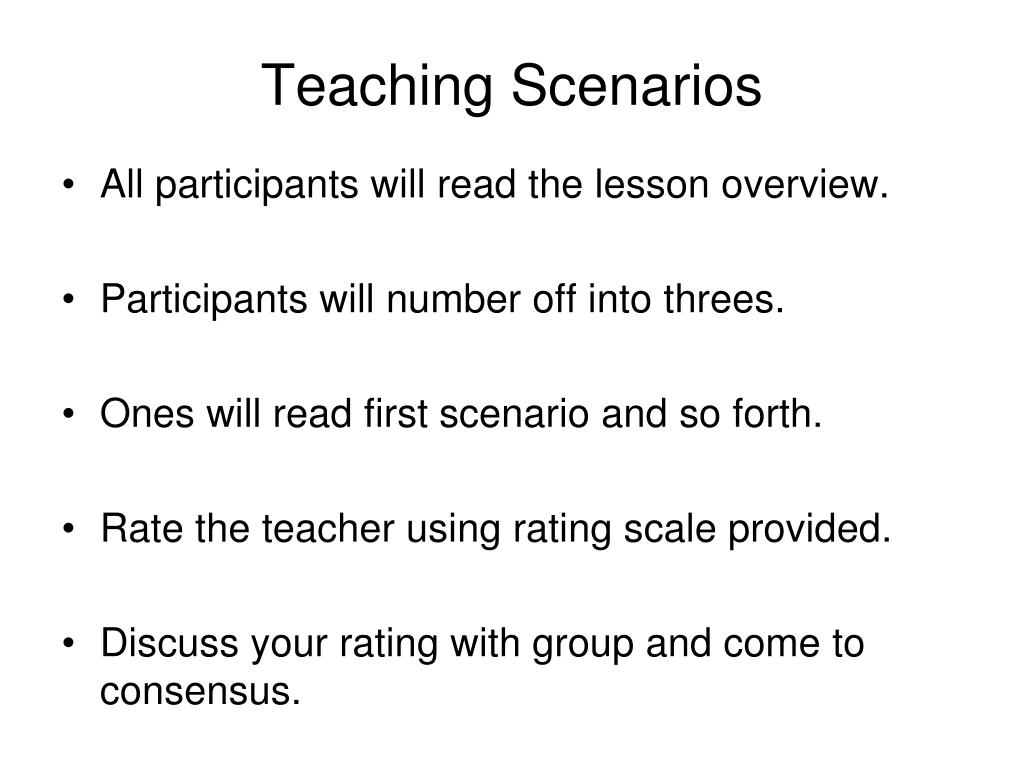 Teaching Scenarios

• All participants will read the lesson overview.

• Participants will number off into threes.

• Ones will read first scenario and so forth.

• Rate the teacher using rating scale provided.

• Discuss your rating with group and come to consensus.